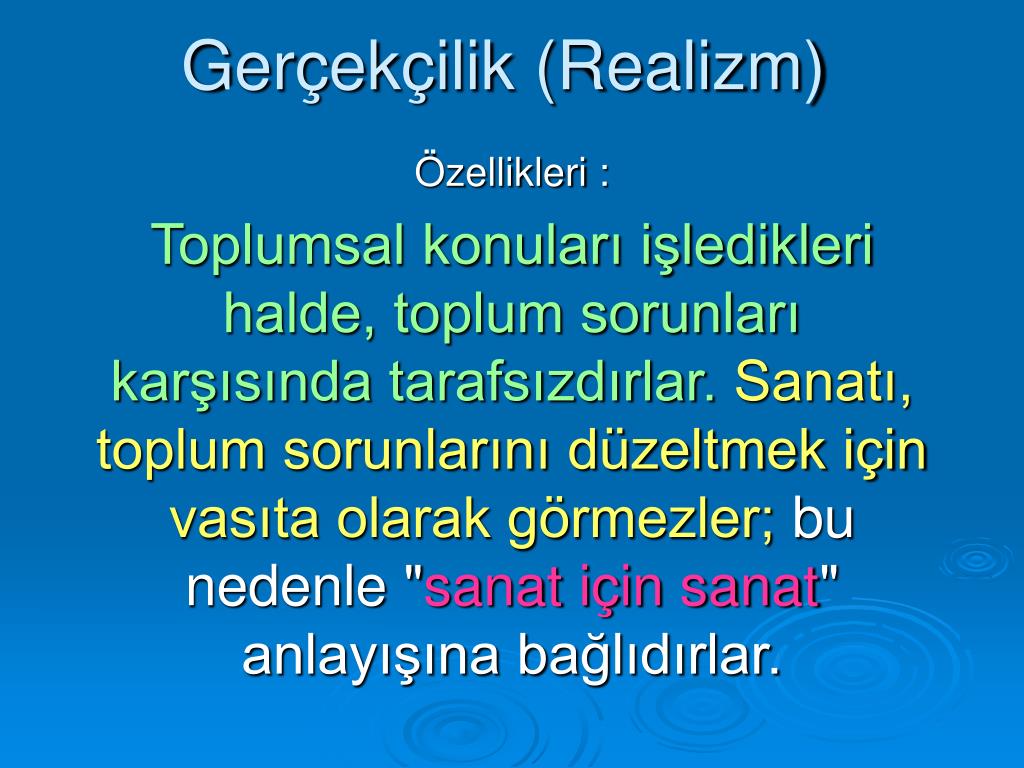 Gerçekçilik (Realizm)

Özellikleri :

Toplumsal konuları işledikleri halde, toplum sorunları karşısında tarafsızdırlar. Sanatı, toplum sorunlarını düzeltmek için vasıta olarak görmezler; bu nedenle "sanat için sanat" anlayışına bağlıdırlar.